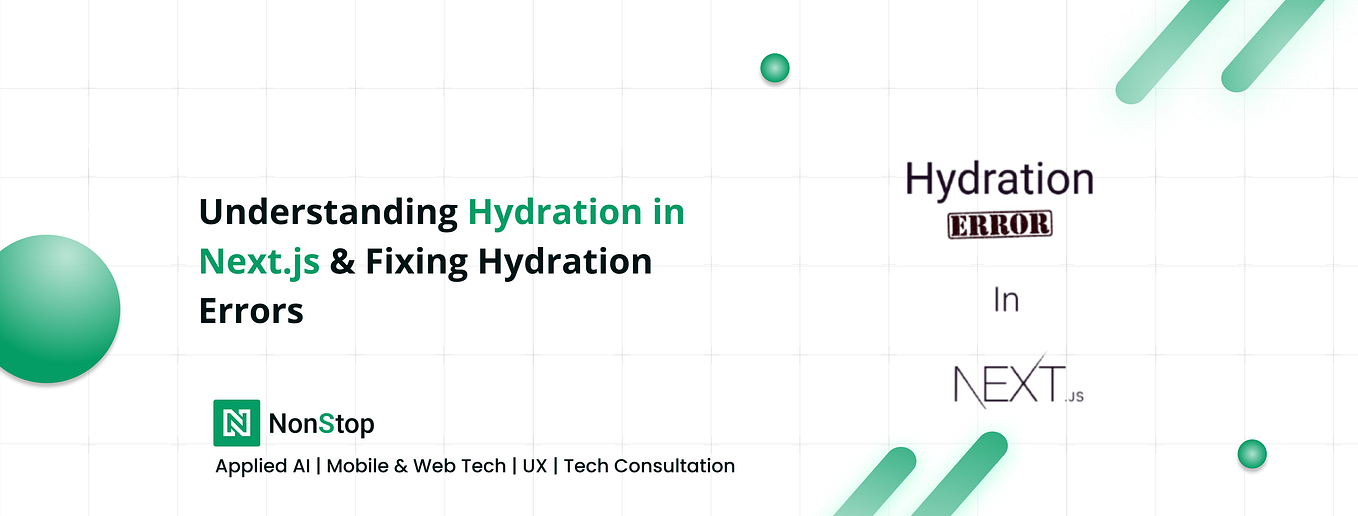 Understanding Hydration in Next.js & Fixing Hydration Errors

NonStop

Applied AI | Mobile & Web Tech | UX | Tech Consultation

Hydration

ERROR

In

NEXT.JS